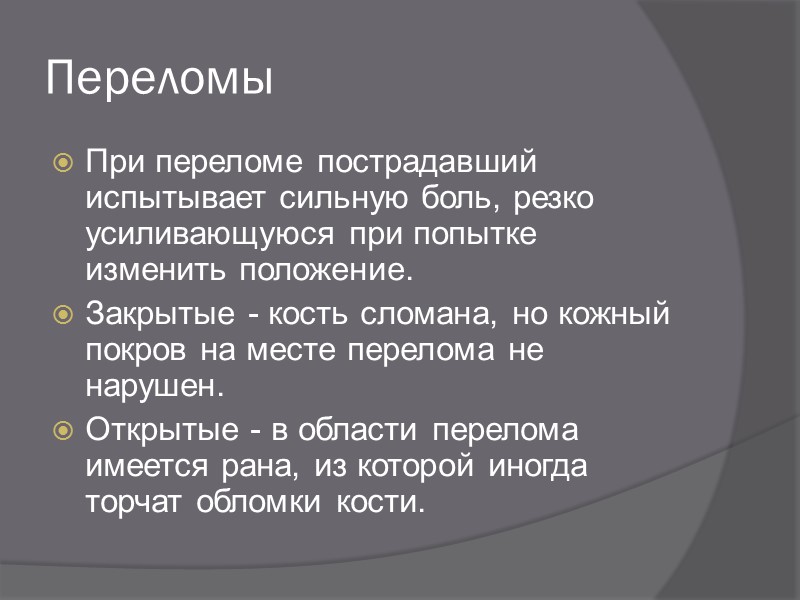 Переломы

При переломе пострадавший испытывает сильную боль, резко усиливающуюся при попытке изменить положение.

Закрытые - кость сломана, но кожный покров на месте перелома не нарушен.

Открытые - в области перелома имеется рана, из которой иногда торчат обломки кости.